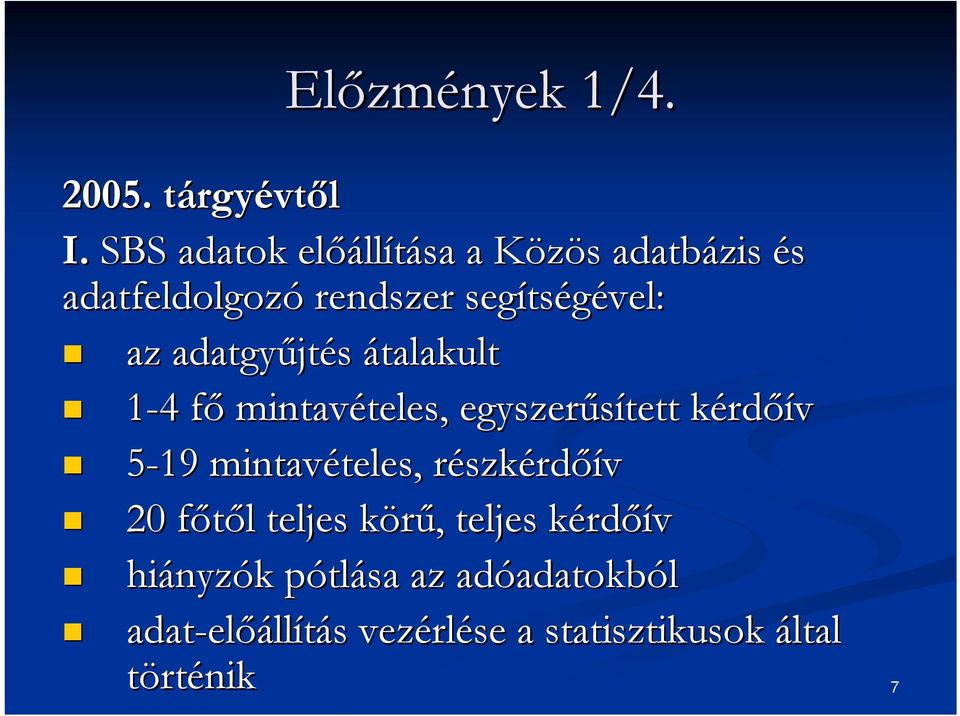 Előzmények 1/4.

2005. tárgyévtől

I. SBS adatok előállítása a Közös adatbázis és adatfeldolgozó rendszer segítségével:

az adatgyűjtés átalakult

1-4 fő mintavételes, egyszerűsített kérdőív

5-19 mintavételes, részkérdőív

20 főtől teljes körű, teljes kérdőív

hiányzók pótlása az adóadatokból

adat-előállítás vezérlése a statisztikusok által történik

7